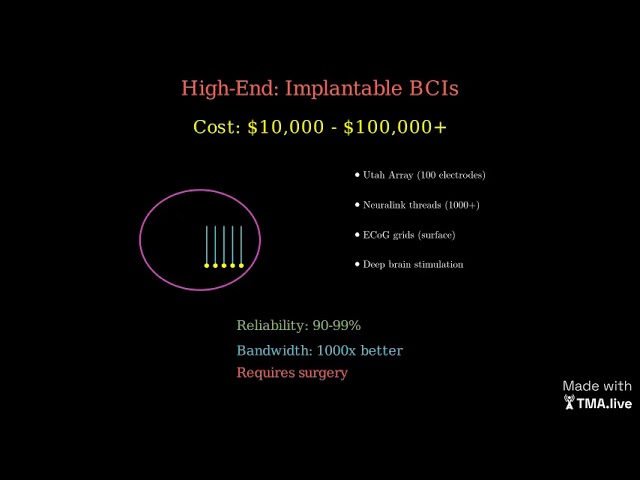 High-End: Implantable BCIs

Cost: \$10,000 - \$100,000+

• Utah Array (100 electrodes)

• Neuralink threads (1000+)

• ECoG grids (surface)

• Deep brain stimulation

Reliability: 90-99%

Bandwidth: 1000x better

Requires surgery

Made with
TMA.live